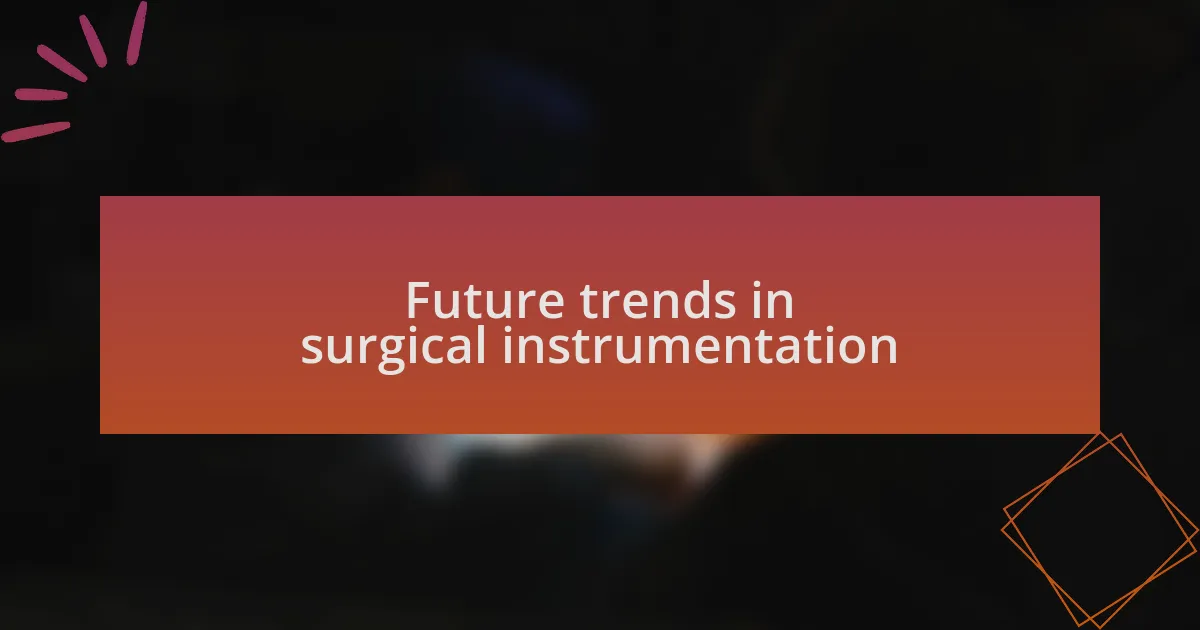 Future trends in surgical instrumentation